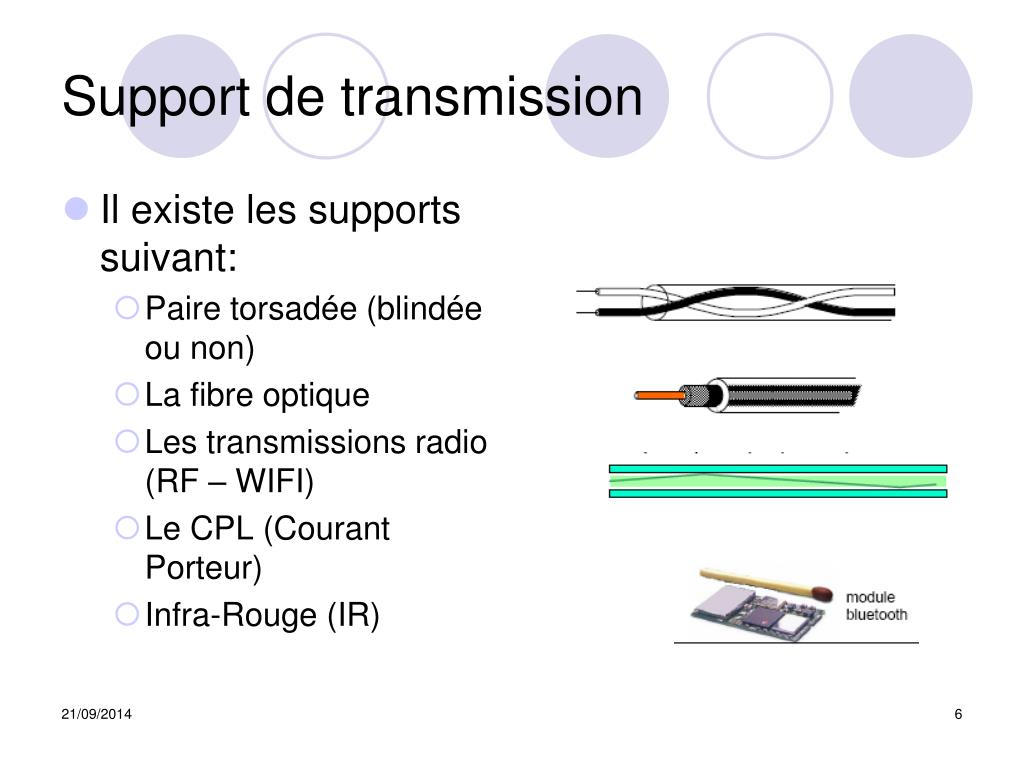 Support de transmission

Il existe les supports suivant:

Paire torsadée (blindée ou non)

La fibre optique

Les transmissions radio (RF – WIFI)

Le CPL (Courant Porteur)

Infra-Rouge (IR)

module bluetooth

21/09/2014

6